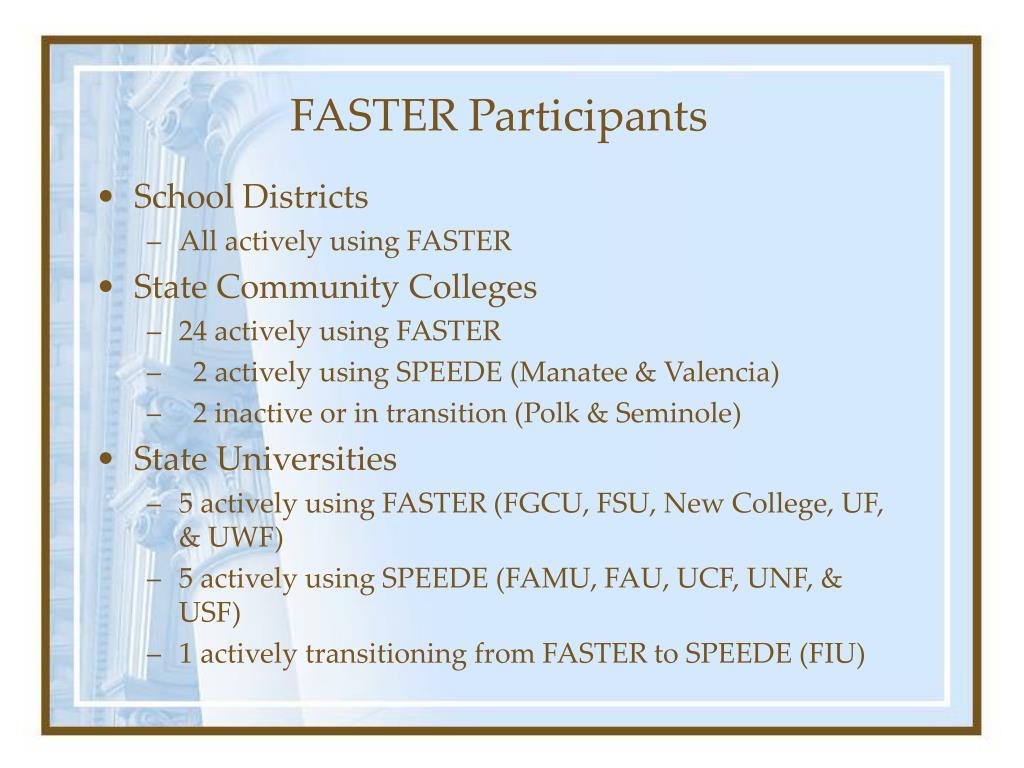 FASTER Participants

• School Districts
– All actively using FASTER
• State Community Colleges
– 24 actively using FASTER
– 2 actively using SPEEDE (Manatee & Valencia)
– 2 inactive or in transition (Polk & Seminole)
• State Universities
– 5 actively using FASTER (FGCU, FSU, New College, UF, & UWF)
– 5 actively using SPEEDE (FAMU, FAU, UCF, UNF, & USF)
– 1 actively transitioning from FASTER to SPEEDE (FIU)